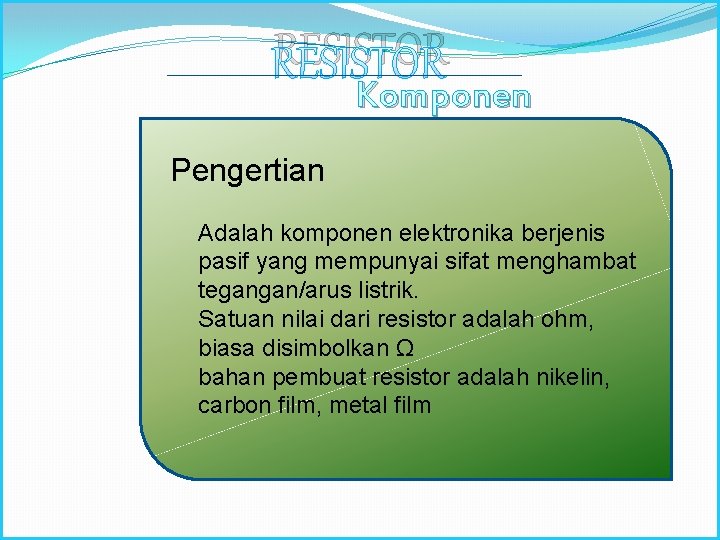 RESISTOR
Komponen

Pengertian

Adalah komponen elektronika berjenis pasif yang mempunyai sifat menghambat tegangan/arus listrik.
Satuan nilai dari resistor adalah ohm, biasa disimbolkan Ω
bahan pembuat resistor adalah nikelin, carbon film, metal film